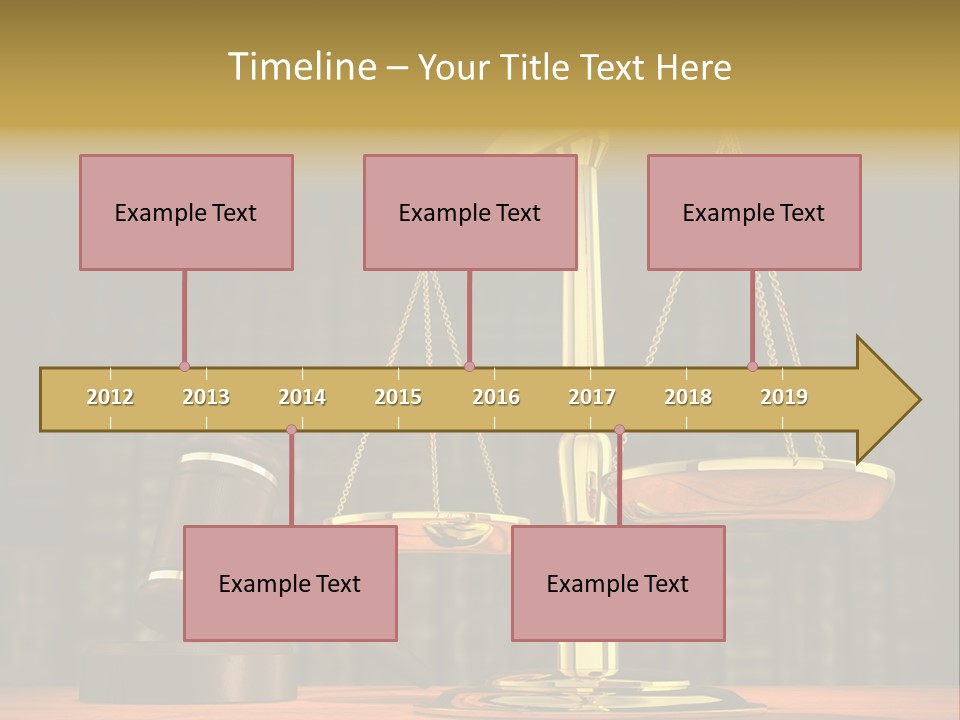 Timeline – Your Title Text Here

Example Text

Example Text

Example Text

2012 2013 2014 2015 2016 2017 2018 2019

Example Text

Example Text